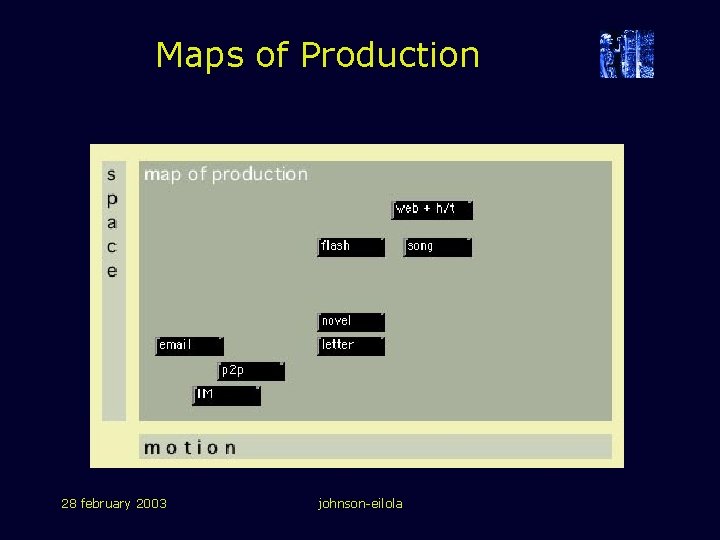 Maps of Production

space

map of production

web + h/t

flash

song

novel

email

letter

p2p

IM

motion

28 february 2003

johnson-eilola